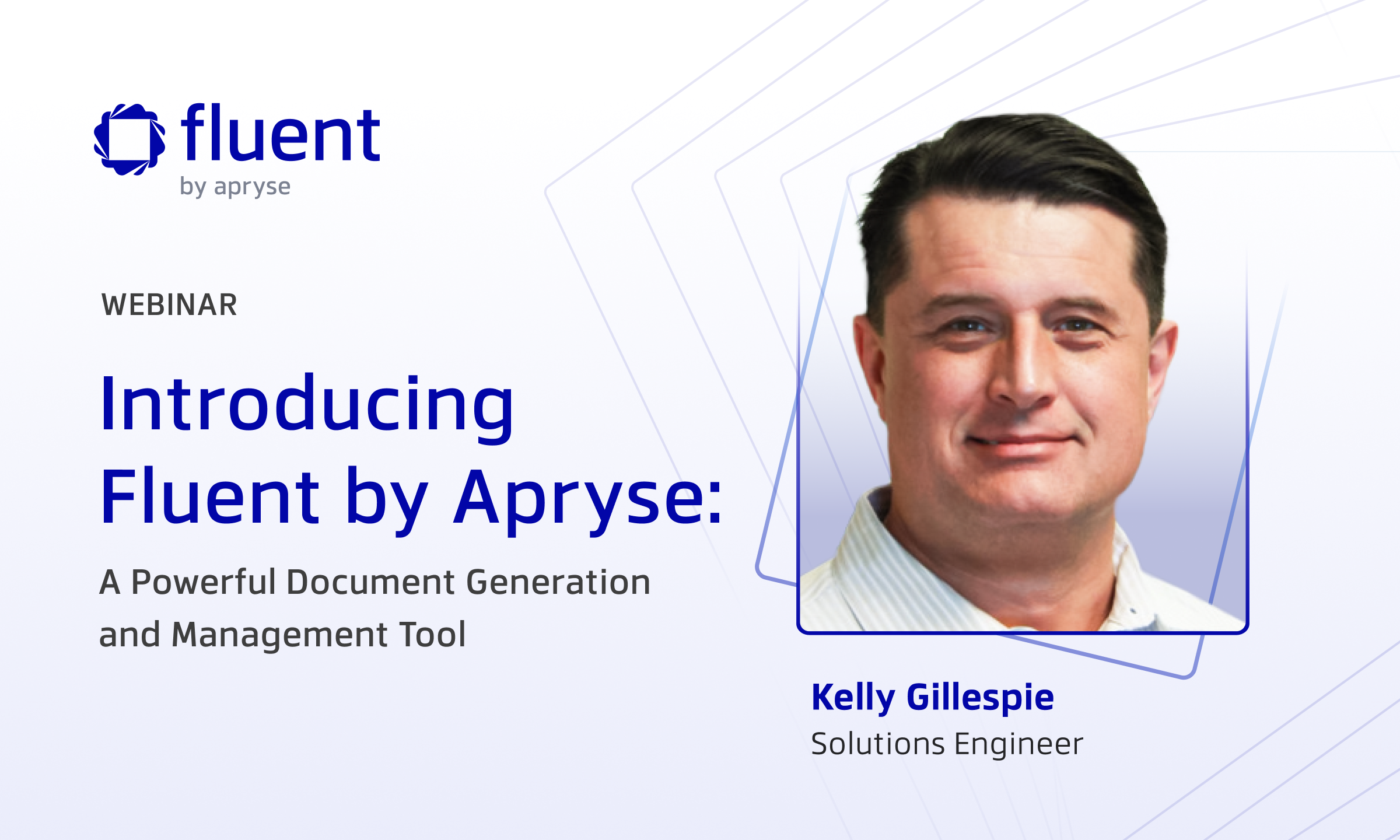 fluent
by apryse

WEBINAR

Introducing Fluent by Apryse:

A Powerful Document Generation and Management Tool

Kelly Gillespie
Solutions Engineer